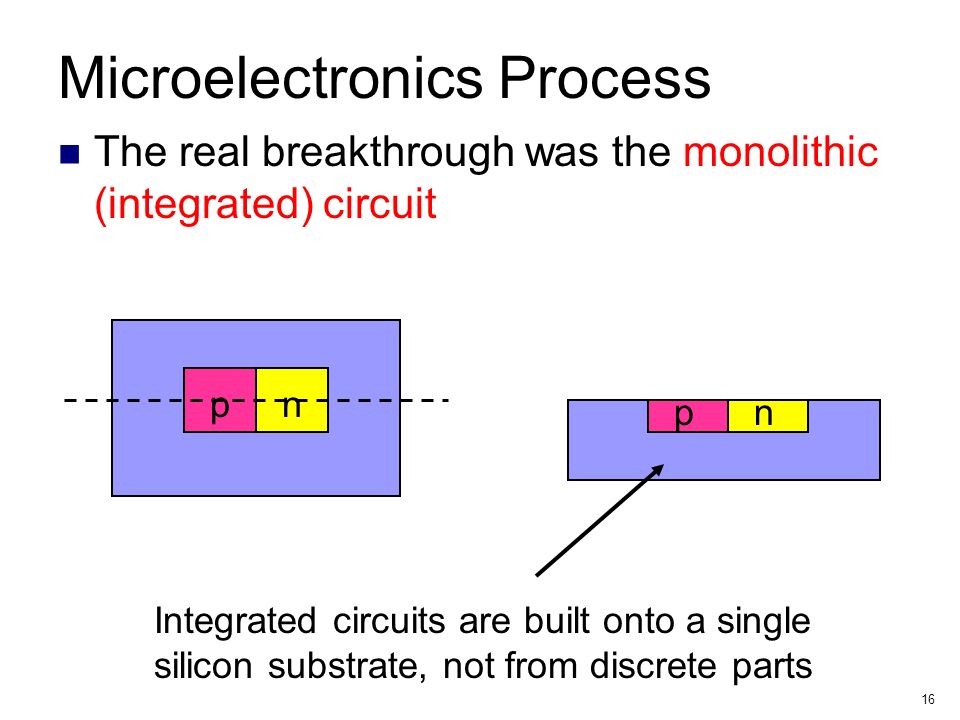 Microelectronics Process

The real breakthrough was the monolithic (integrated) circuit

p n

p n

Integrated circuits are built onto a single silicon substrate, not from discrete parts

16